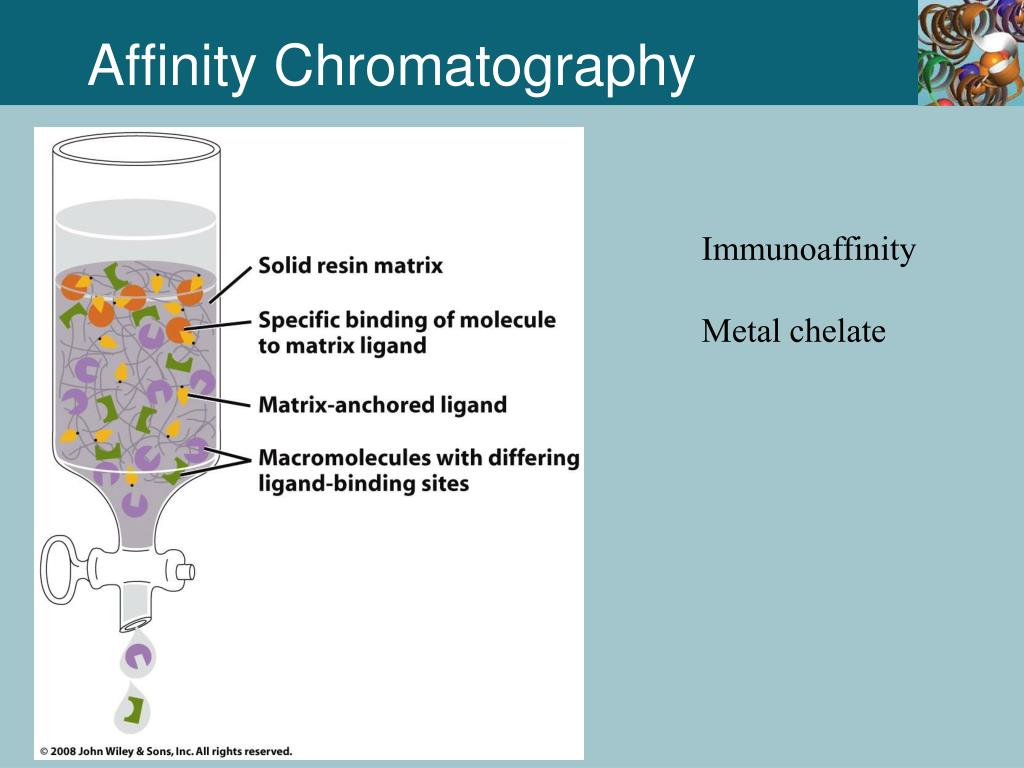 Affinity Chromatography

Solid resin matrix

Specific binding of molecule to matrix ligand

Matrix-anchored ligand

Macromolecules with differing ligand-binding sites

© 2008 John Wiley & Sons, Inc. All rights reserved.

Immunoaffinity

Metal chelate